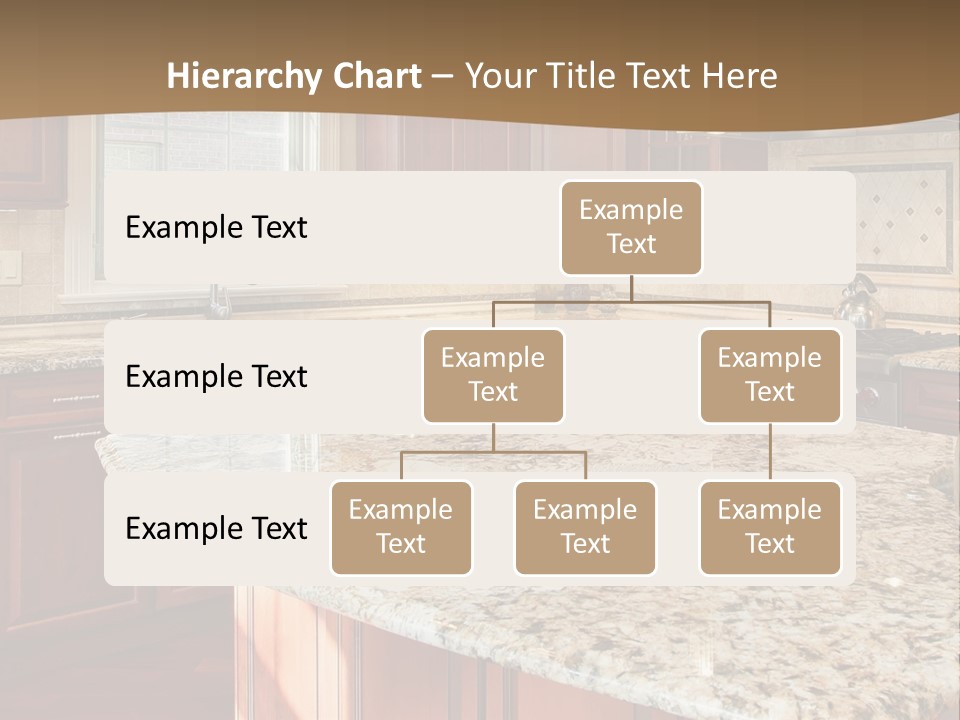 Hierarchy Chart – Your Title Text Here

Example Text

Example Text

Example Text

Example Text

Example Text

Example Text

Example Text

Example Text

Example Text